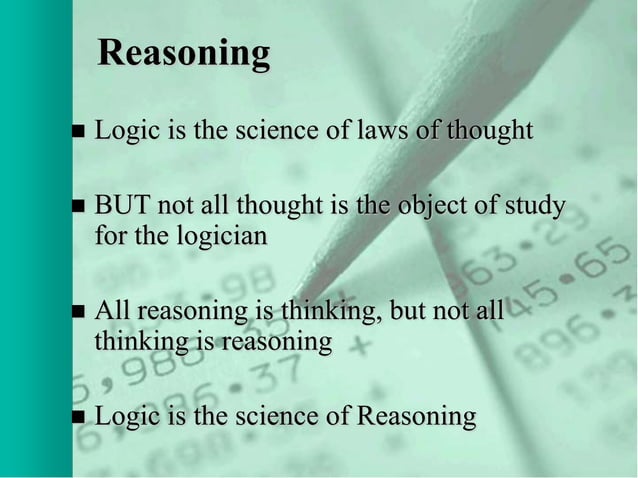 Reasoning

■ Logic is the science of laws of thought

■ BUT not all thought is the object of study for the logician

■ All reasoning is thinking, but not all thinking is reasoning

■ Logic is the science of Reasoning